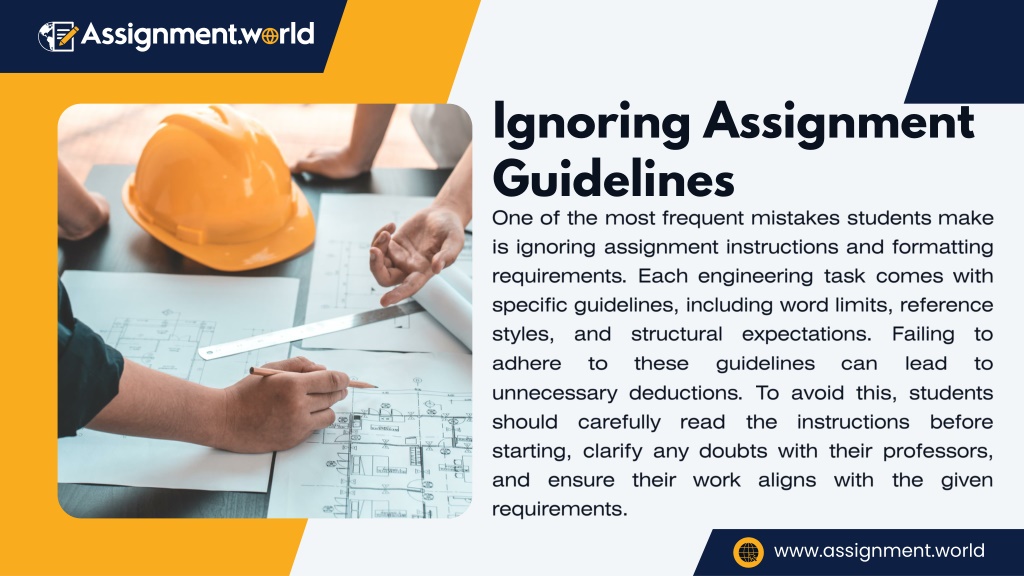 Assignment.world

Ignoring Assignment Guidelines

One of the most frequent mistakes students make is ignoring assignment instructions and formatting requirements. Each engineering task comes with specific guidelines, including word limits, reference styles, and structural expectations. Failing to adhere to these guidelines can lead to unnecessary deductions. To avoid this, students should carefully read the instructions before starting, clarify any doubts with their professors, and ensure their work aligns with the given requirements.

www.assignment.world